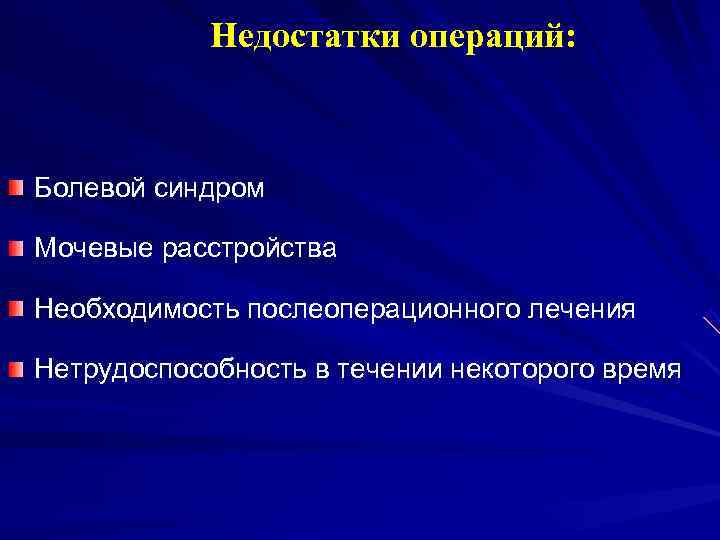 Недостатки операций:

Болевой синдром

Мочевые расстройства

Необходимость послеоперационного лечения

Нетрудоспособность в течении некоторого время